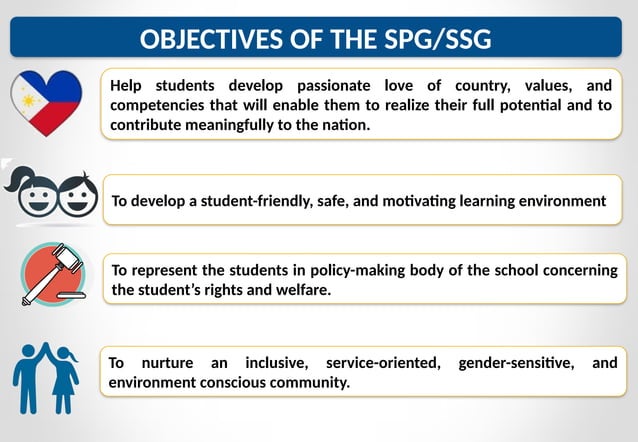 OBJECTIVES OF THE SPG/SSG

Help students develop passionate love of country, values, and competencies that will enable them to realize their full potential and to contribute meaningfully to the nation.

To develop a student-friendly, safe, and motivating learning environment

To represent the students in policy-making body of the school concerning the student's rights and welfare.

To nurture an inclusive, service-oriented, gender-sensitive, and environment conscious community.